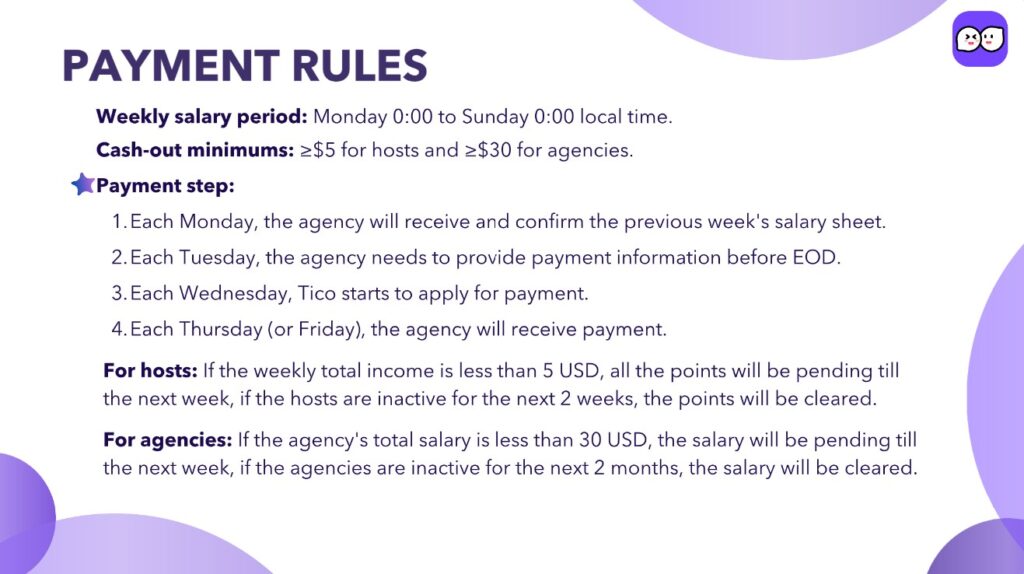 PAYMENT RULES

Weekly salary period: Monday 0:00 to Sunday 0:00 local time.

Cash-out minimums: ≥\$5 for hosts and ≥\$30 for agencies.

Payment step:

1. Each Monday, the agency will receive and confirm the previous week's salary sheet.
2. Each Tuesday, the agency needs to provide payment information before EOD.
3. Each Wednesday, Tico starts to apply for payment.
4. Each Thursday (or Friday), the agency will receive payment.

For hosts: If the weekly total income is less than 5 USD, all the points will be pending till the next week, if the hosts are inactive for the next 2 weeks, the points will be cleared.

For agencies: If the agency's total salary is less than 30 USD, the salary will be pending till the next week, if the agencies are inactive for the next 2 months, the salary will be cleared.